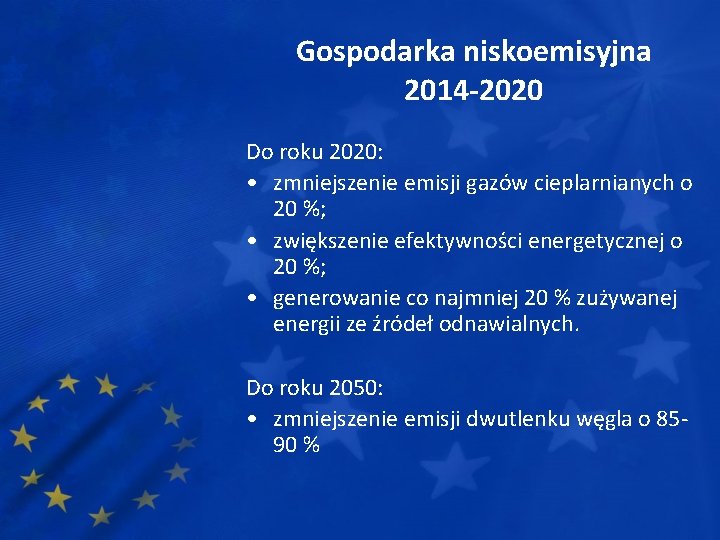 Gospodarka niskoemisyjna
2014-2020

Do roku 2020:
• zmniejszenie emisji gazów cieplarnianych o 20 %;
• zwiększenie efektywności energetycznej o 20 %;
• generowanie co najmniej 20 % zużywanej energii ze źródeł odnawialnych.

Do roku 2050:
• zmniejszenie emisji dwutlenku węgla o 85-90 %